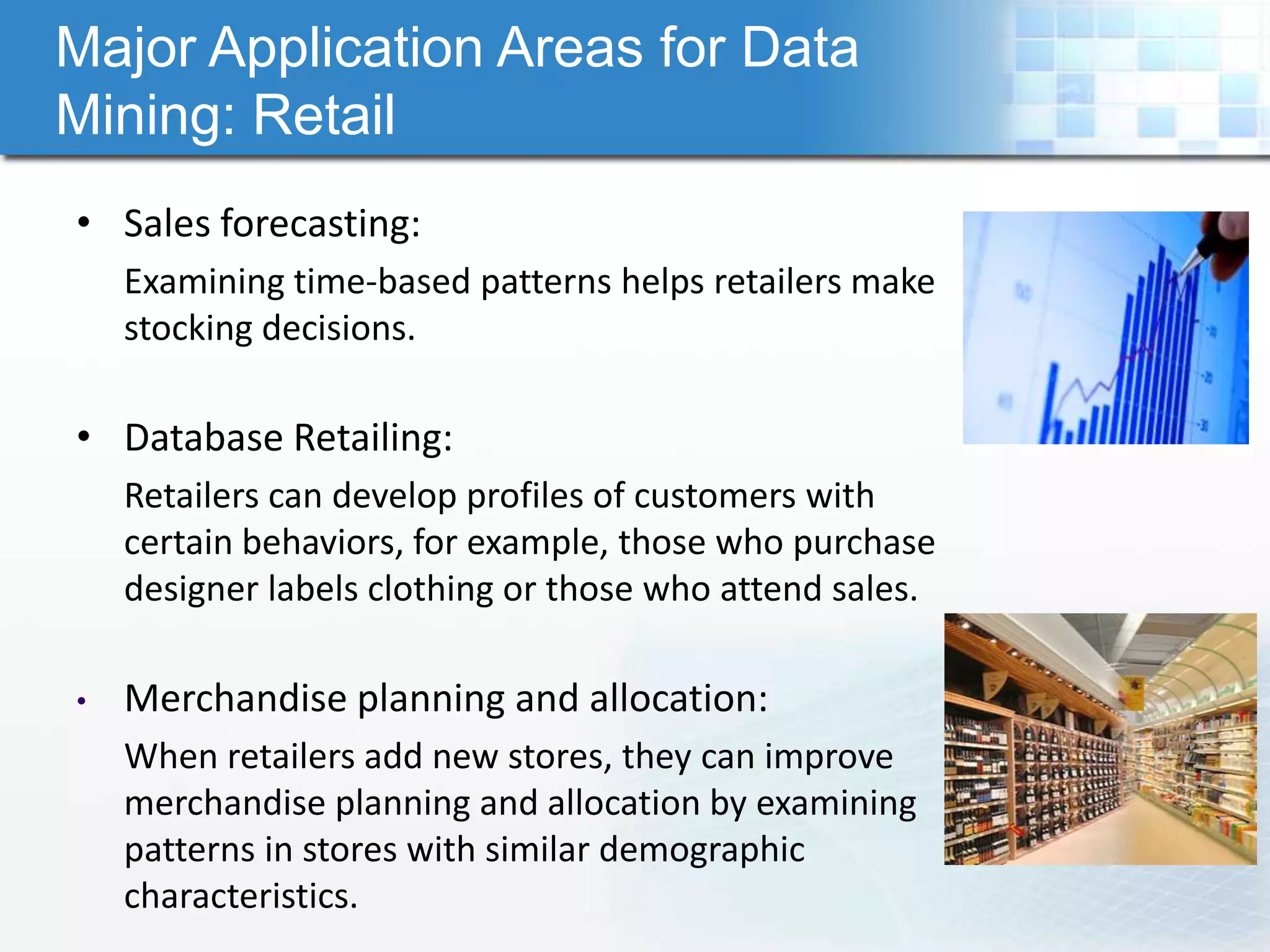 Major Application Areas for Data Mining: Retail

• Sales forecasting:

Examining time-based patterns helps retailers make stocking decisions.

• Database Retailing:

Retailers can develop profiles of customers with certain behaviors, for example, those who purchase designer labels clothing or those who attend sales.

• Merchandise planning and allocation:

When retailers add new stores, they can improve merchandise planning and allocation by examining patterns in stores with similar demographic characteristics.